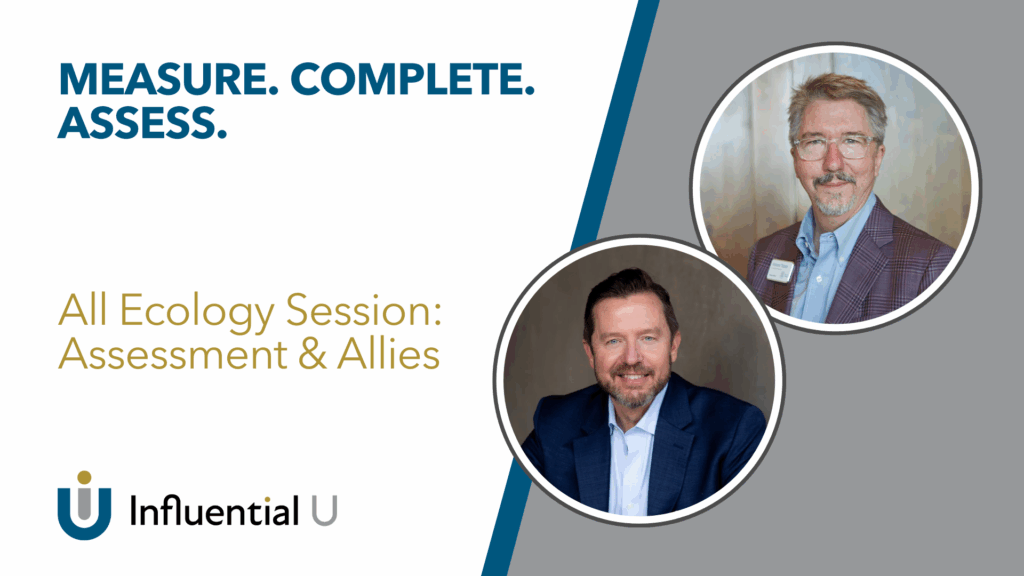 MEASURE. COMPLETE. ASSESS.

All Ecology Session: Assessment & Allies

Influential U